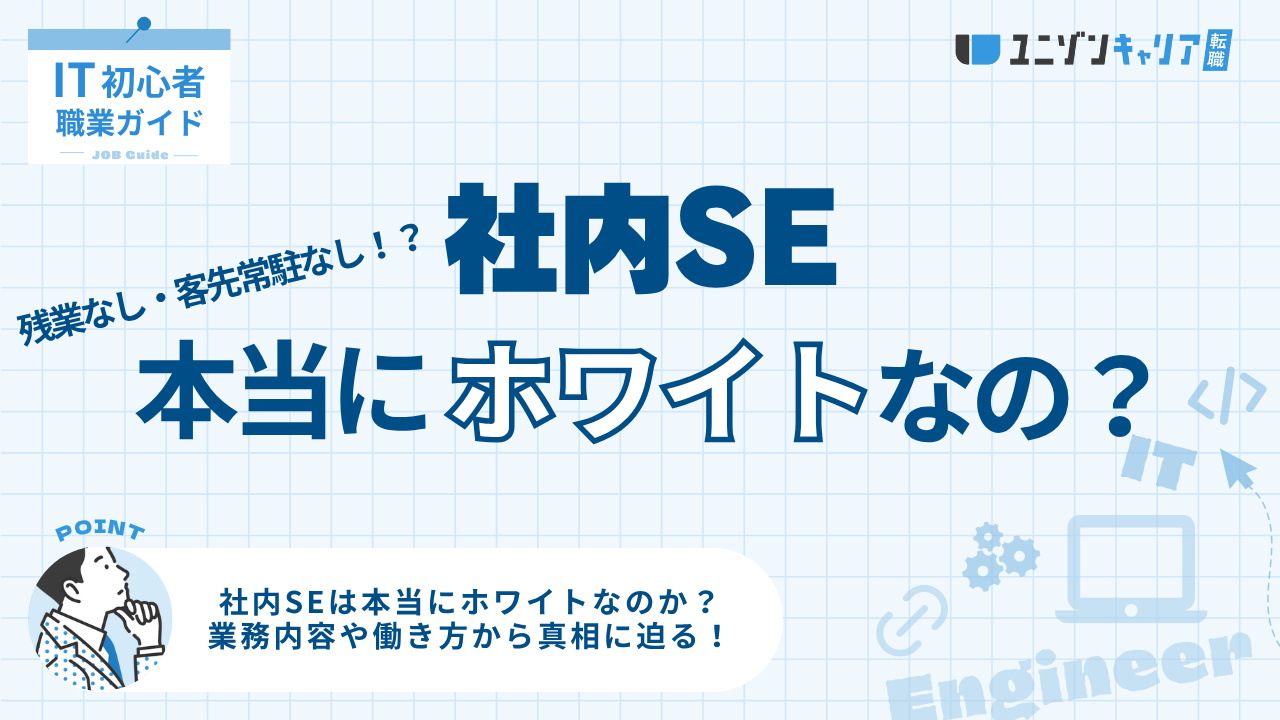 IT 初心者
職業ガイド
JOB Guide

ユニゾンキャリア 転職

残業なし・客先常駐なし！？

社内SE

本当にホワイトなの？

</>

IT

POINT

社内SEは本当にホワイトなのか？
業務内容や働き方から真相に迫る！

Engineer